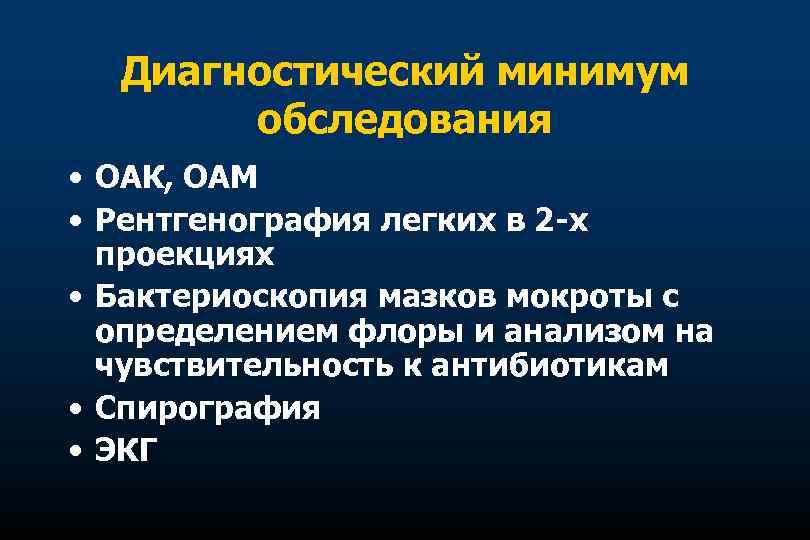 Диагностический минимум обследования

• ОАК, ОАМ
• Рентгенография легких в 2-х проекциях
• Бактериоскопия мазков мокроты с определением флоры и анализом на чувствительность к антибиотикам
• Спирография
• ЭКГ